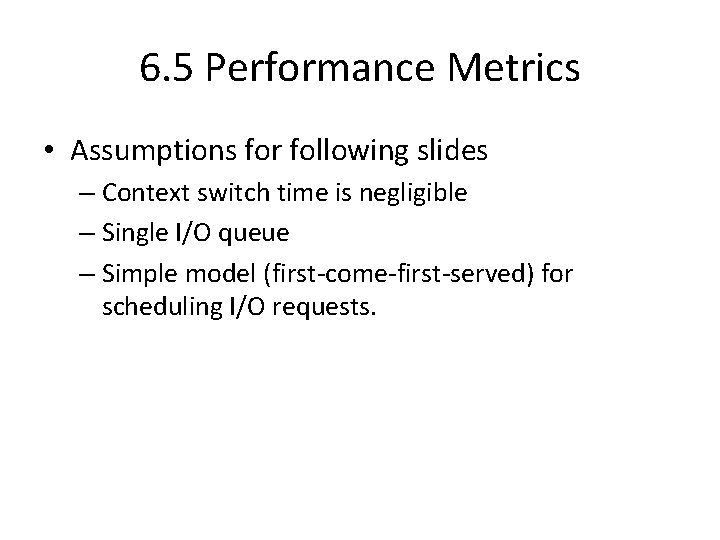 6.5 Performance Metrics

• Assumptions for following slides
– Context switch time is negligible
– Single I/O queue
– Simple model (first-come-first-served) for scheduling I/O requests.